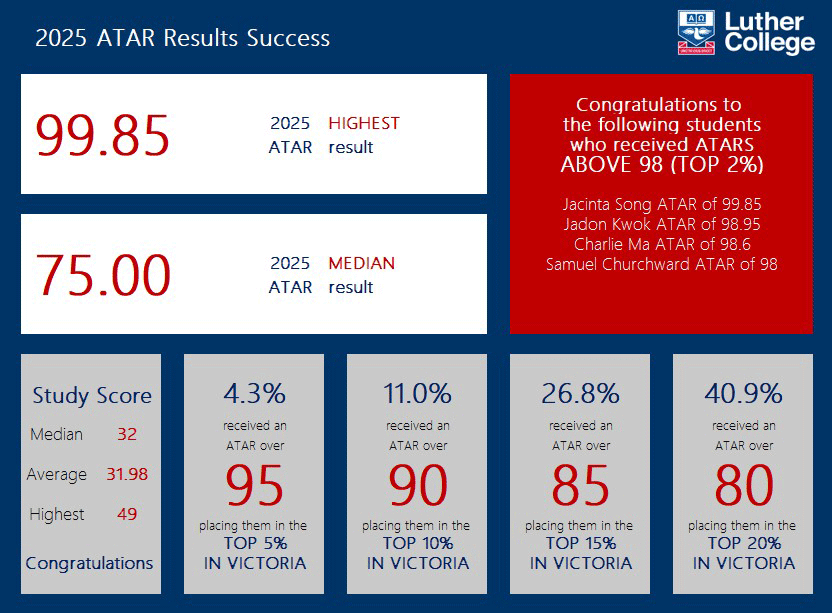 2025 ATAR Results Success

Luther College

99.85

2025 HIGHEST ATAR result

75.00

2025 MEDIAN ATAR result

Congratulations to the following students who received ATARS ABOVE 98 (TOP 2%)

Jacinta Song ATAR of 99.85
Jadon Kwok ATAR of 98.95
Charlie Ma ATAR of 98.6
Samuel Churchward ATAR of 98

Study Score

Median 32

Average 31.98

Highest 49

Congratulations

4.3%
received an ATAR over
95
placing them in the TOP 5% IN VICTORIA

11.0%
received an ATAR over
90
placing them in the TOP 10% IN VICTORIA

26.8%
received an ATAR over
85
placing them in the TOP 15% IN VICTORIA

40.9%
received an ATAR over
80
placing them in the TOP 20% IN VICTORIA